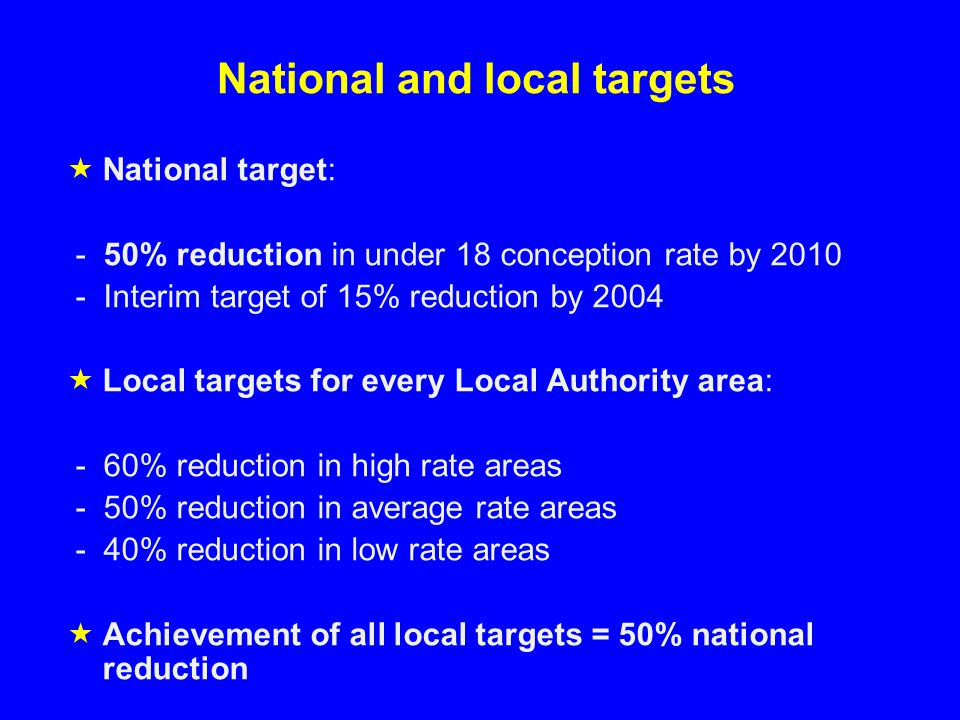 National and local targets

★ National target:

- 50% reduction in under 18 conception rate by 2010
- Interim target of 15% reduction by 2004

★ Local targets for every Local Authority area:

- 60% reduction in high rate areas
- 50% reduction in average rate areas
- 40% reduction in low rate areas

★ Achievement of all local targets = 50% national reduction